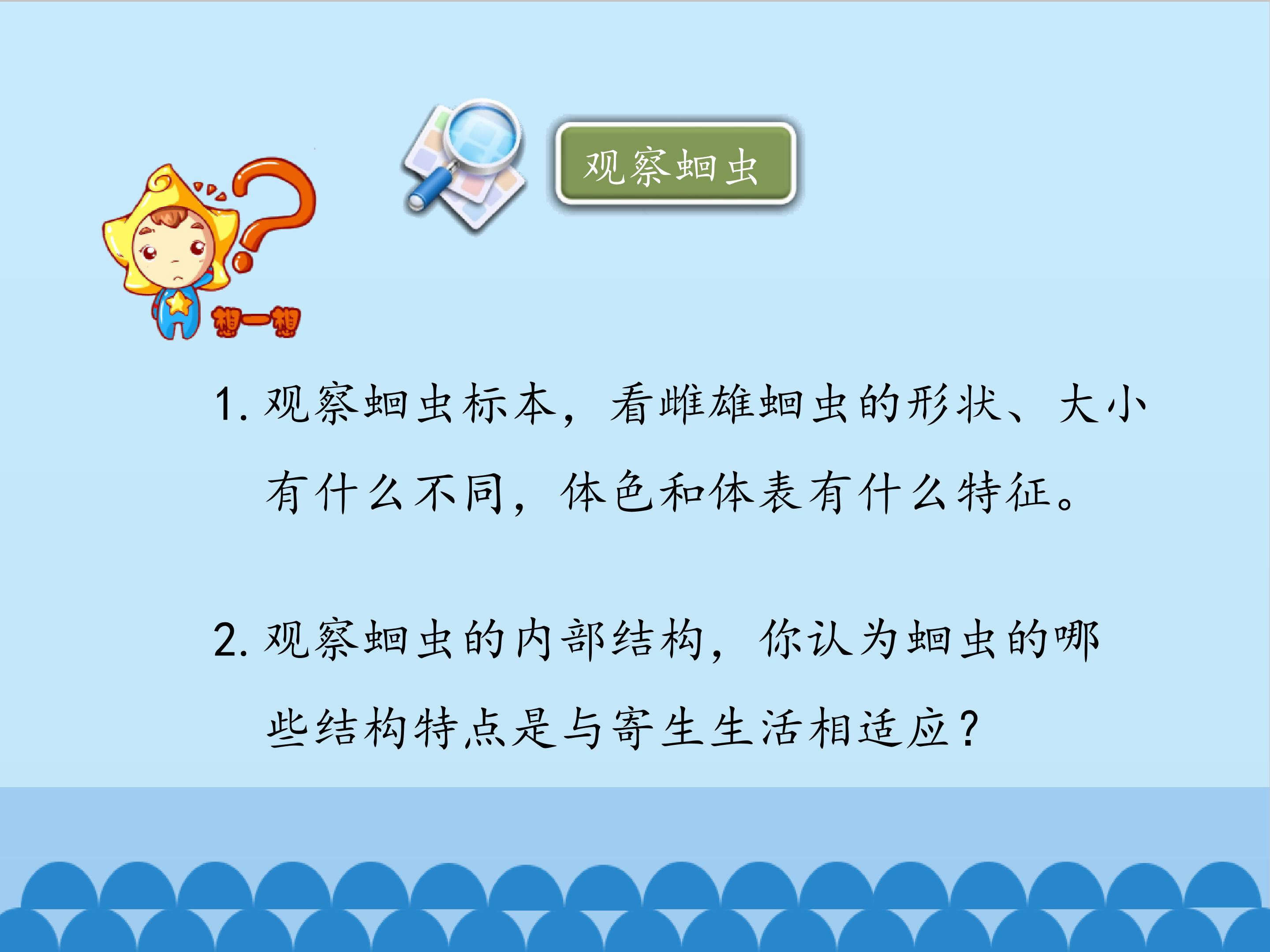 观察蛔虫

想一想

1.观察蛔虫标本，看雌雄蛔虫的形状、大小有什么不同，体色和体表有什么特征。

2.观察蛔虫的内部结构，你认为蛔虫的哪些结构特点是与寄生生活相适应？